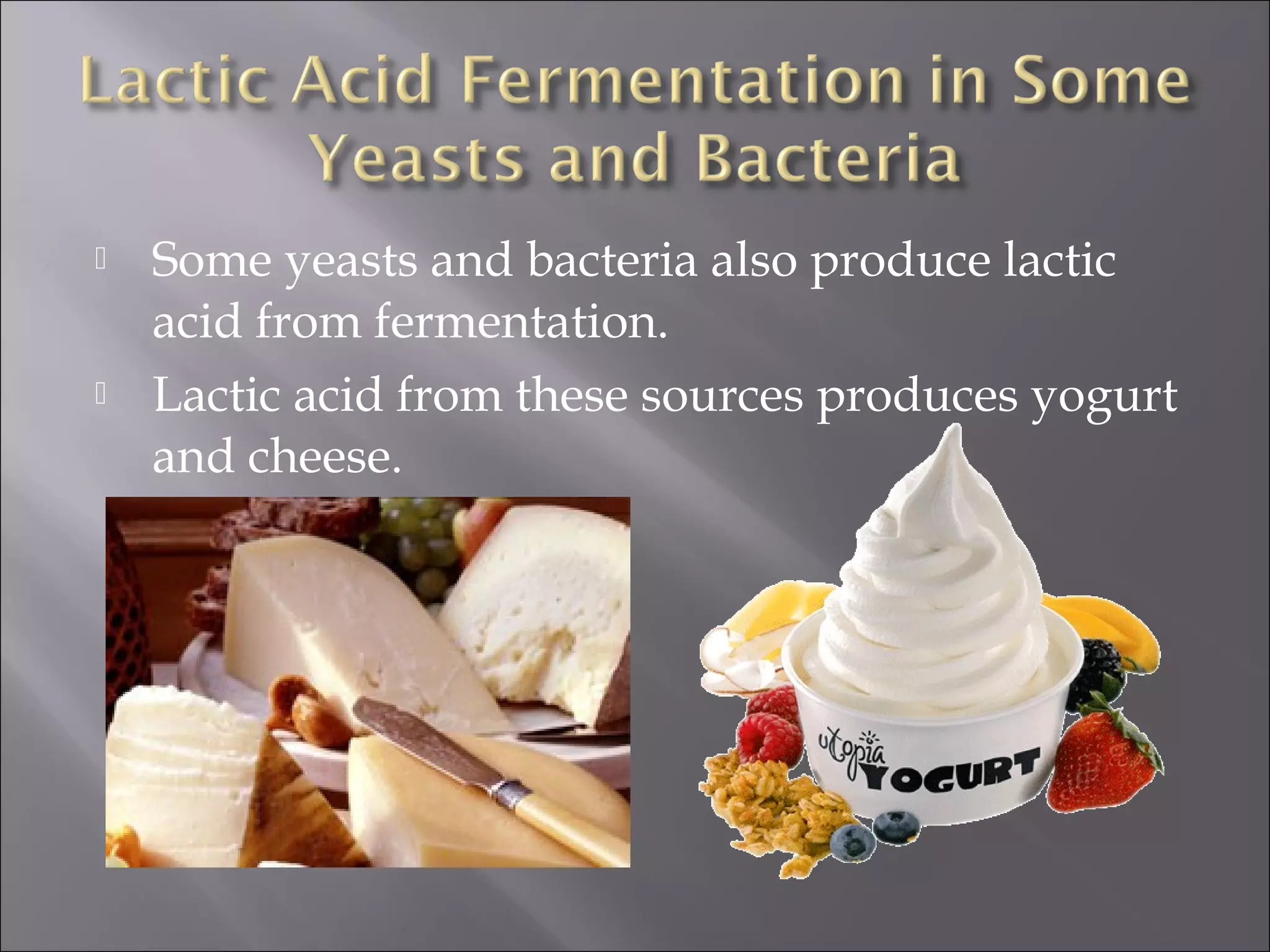 Lactic Acid Fermentation in Some Yeasts and Bacteria

Some yeasts and bacteria also produce lactic acid from fermentation.

Lactic acid from these sources produces yogurt and cheese.

utopia YOGURT